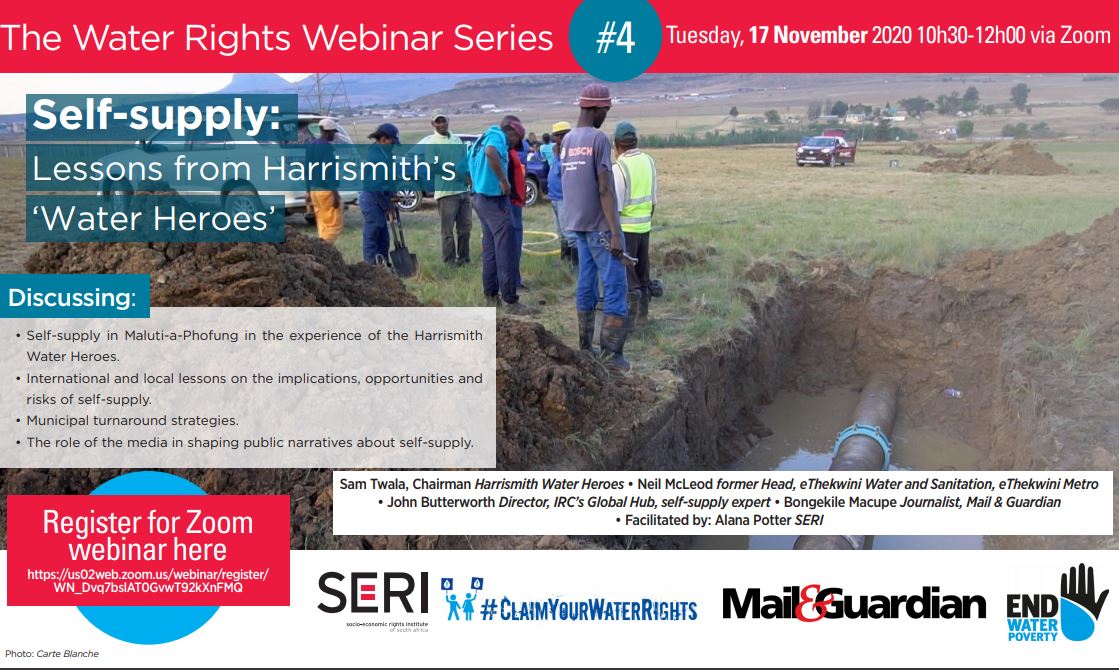 The Water Rights Webinar Series #4 Tuesday, 17 November 2020 10h30-12h00 via Zoom

Self-supply:
Lessons from Harrismith's
'Water Heroes'

Discussing:

• Self-supply in Maluti-a-Phofung in the experience of the Harrismith Water Heroes.
• International and local lessons on the implications, opportunities and risks of self-supply.
• Municipal turnaround strategies.
• The role of the media in shaping public narratives about self-supply.

Sam Twala, Chairman Harrismith Water Heroes • Neil McLeod former Head, eThekwini Water and Sanitation, eThekwini Metro • John Butterworth Director, IRC's Global Hub, self-supply expert • Bongekile Macupe Journalist, Mail & Guardian • Facilitated by: Alana Potter SERI

Register for Zoom webinar here
https://us02web.zoom.us/webinar/register/WN_Dvq7bslAT0GvwT92kXnFMQ

SERI
socio-economic rights institute of south africa

#ClaimYourWaterRights

Mail&Guardian

END WATER POVERTY

Photo: Carte Blanche